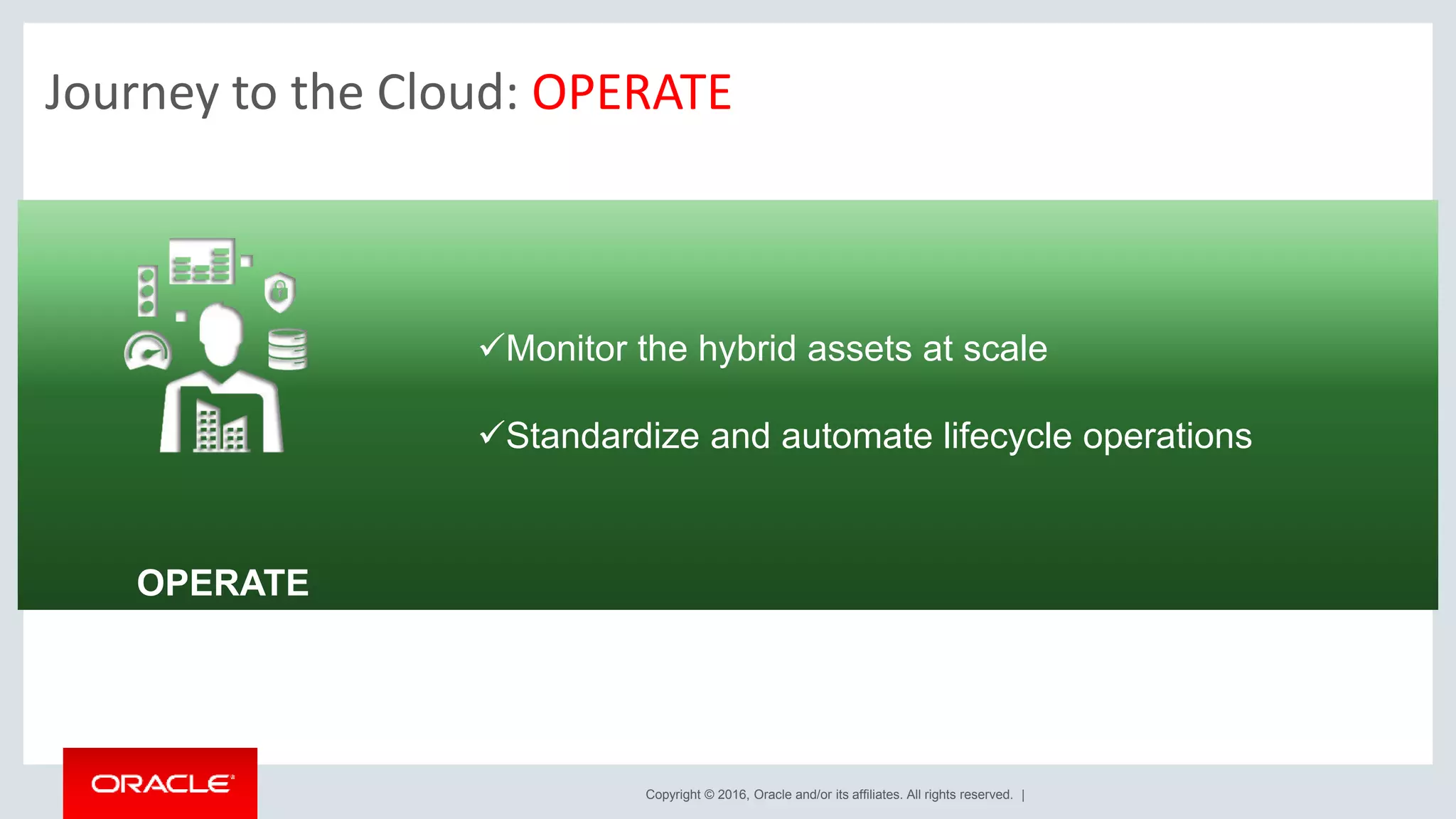 Journey to the Cloud: OPERATE

✓Monitor the hybrid assets at scale

✓Standardize and automate lifecycle operations

OPERATE

ORACLE

Copyright © 2016, Oracle and/or its affiliates. All rights reserved. |